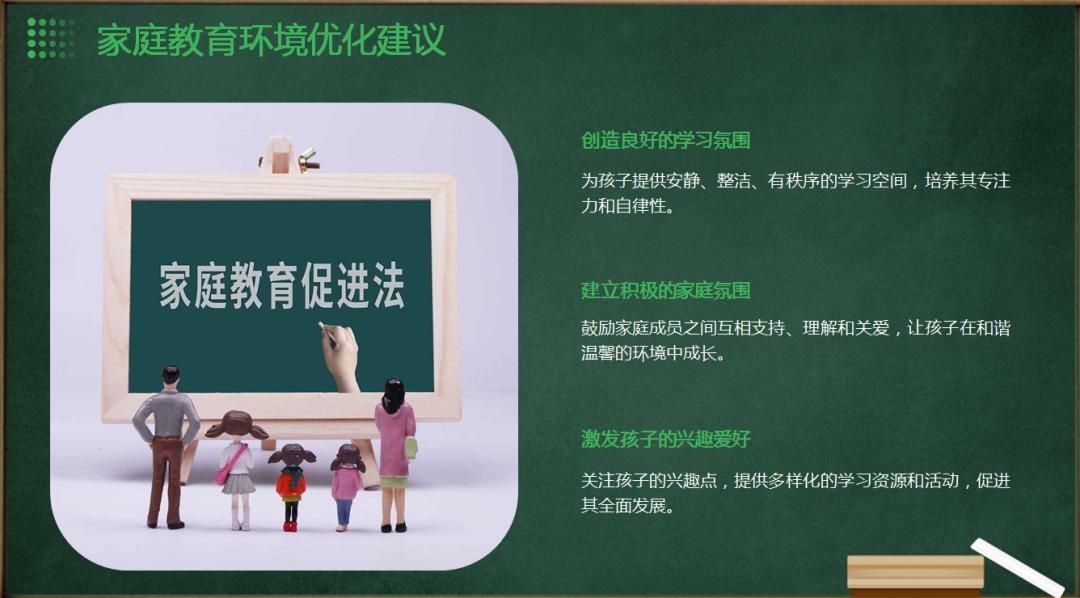 家庭教育环境优化建议

家庭教育促进法

创造良好的学习氛围

为孩子提供安静、整洁、有秩序的学习空间，培养其专注力和自律性。

建立积极的家庭氛围

鼓励家庭成员之间互相支持、理解和关爱，让孩子在和谐温馨的环境中成长。

激发孩子的兴趣爱好

关注孩子的兴趣点，提供多样化的学习资源和活动，促进其全面发展。